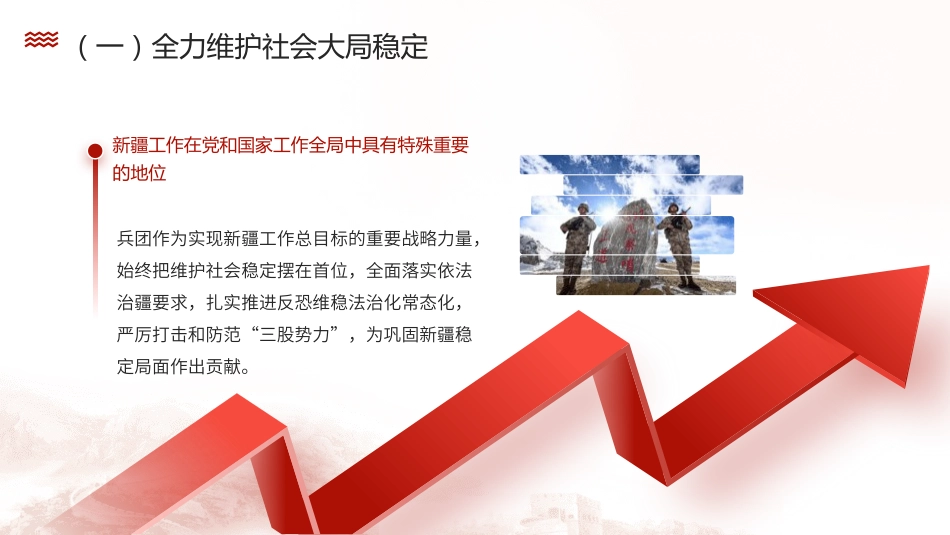 （一）全力维护社会大局稳定

新疆工作在党和国家工作全局中具有特殊重要的地位

兵团作为实现新疆工作总目标的重要战略力量，始终把维护社会稳定摆在首位，全面落实依法治疆要求，扎实推进反恐维稳法治化常态化，严厉打击和防范“三股势力”，为巩固新疆稳定局面作出贡献。